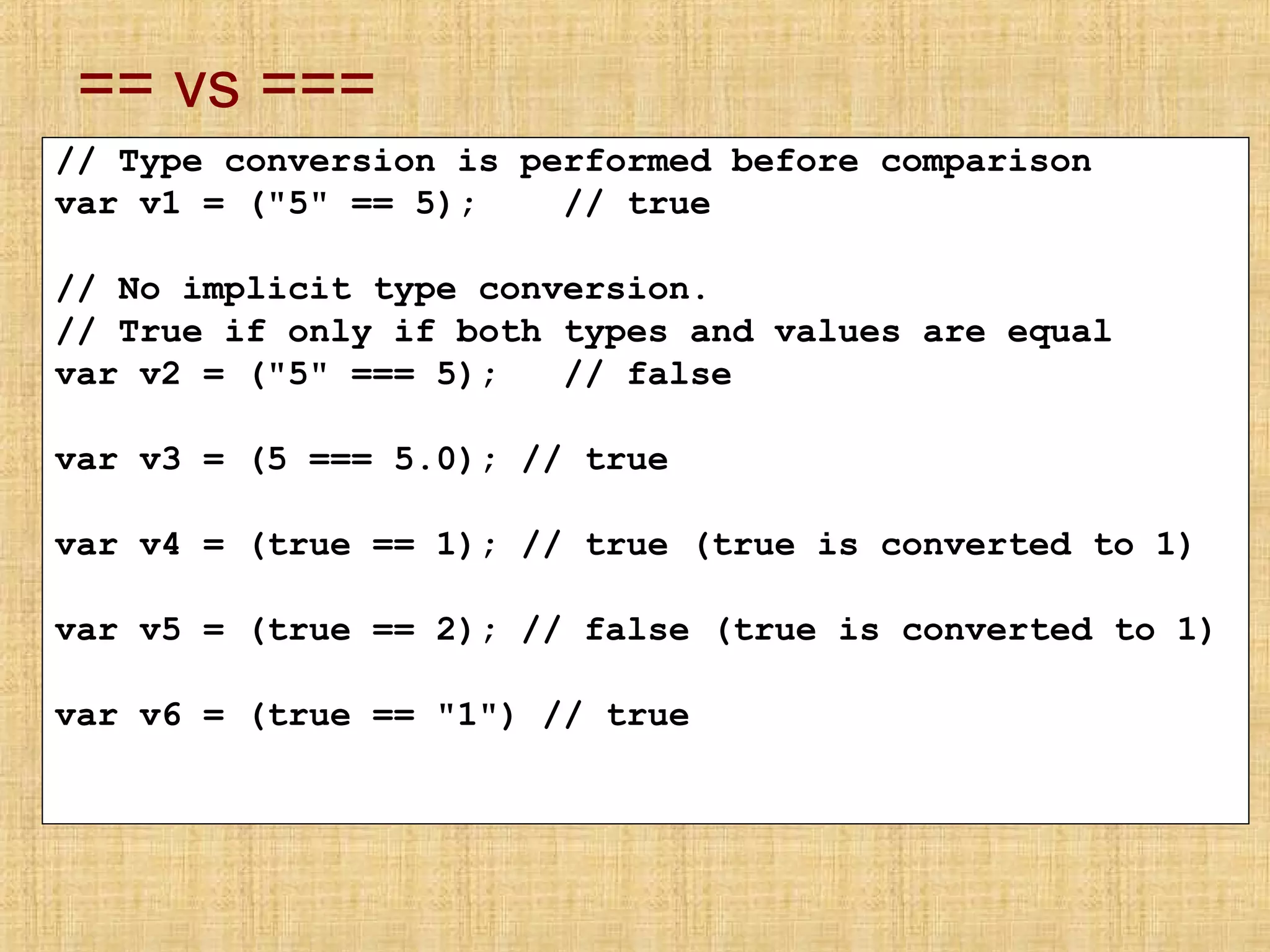 == vs ===

// Type conversion is performed before comparison
var v1 = ("5" == 5);    // true

// No implicit type conversion.
// True if only if both types and values are equal
var v2 = ("5" === 5);   // false

var v3 = (5 === 5.0); // true

var v4 = (true == 1); // true (true is converted to 1)

var v5 = (true == 2); // false (true is converted to 1)

var v6 = (true == "1") // true